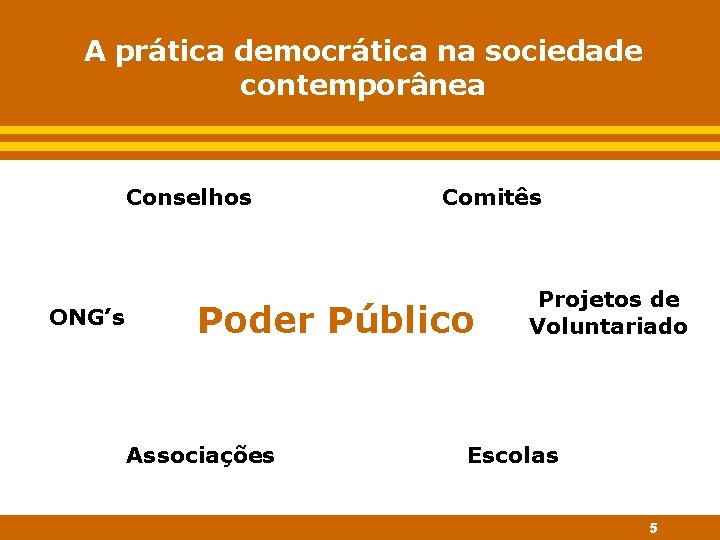 A prática democrática na sociedade contemporânea

Conselhos

Comitês

ONG’s

Poder Público

Projetos de Voluntariado

Associações

Escolas

5